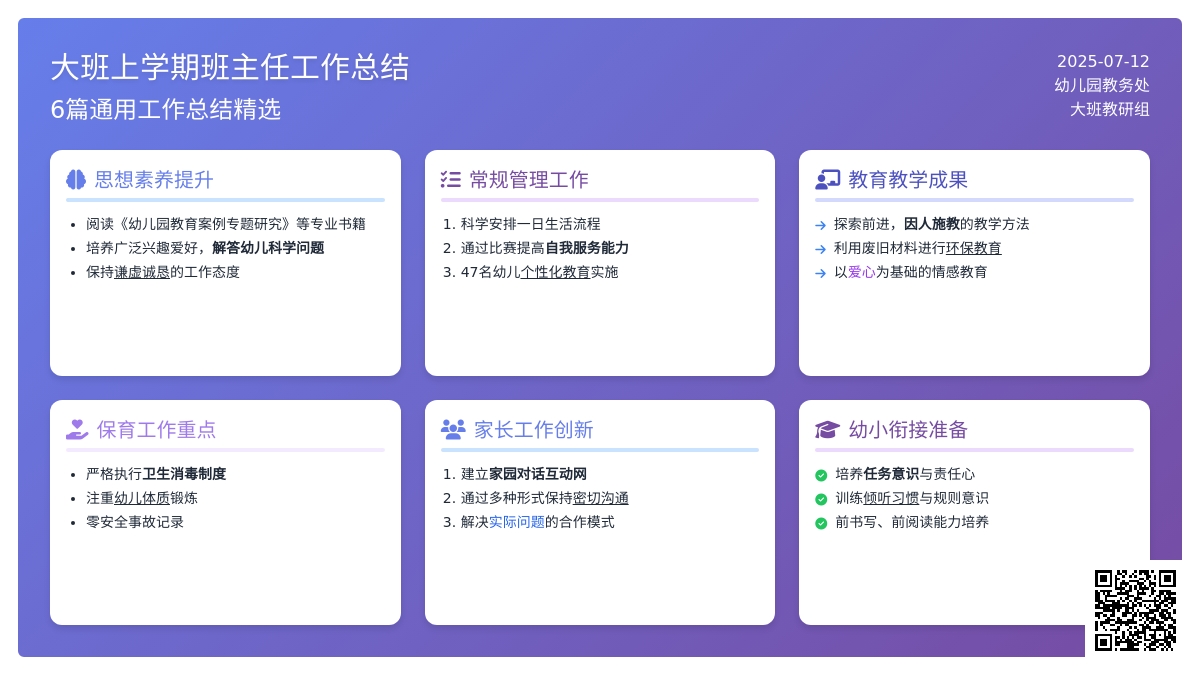 大班上学期班主任工作总结
6篇通用工作总结精选

2025-07-12
幼儿园教务处
大班教研组

思想素养提升
- 阅读《幼儿园教育案例专题研究》等专业书籍
- 培养广泛兴趣爱好，解答幼儿科学问题
- 保持谦虚诚恳的工作态度

常规管理工作
1. 科学安排一日生活流程
2. 通过比赛提高自我服务能力
3. 47名幼儿个性化教育实施

教育教学成果
→ 探索前进，因人施教的教学方法
→ 利用废旧材料进行环保教育
→ 以爱心为基础的情感教育

保育工作重点
- 严格执行卫生消毒制度
- 注重幼儿体质锻炼
- 零安全事故记录

家长工作创新
1. 建立家园对话互动网
2. 通过多种形式保持密切沟通
3. 解决实际问题的合作模式

幼小衔接准备
培养任务意识与责任心
训练倾听习惯与规则意识
前书写、前阅读能力培养